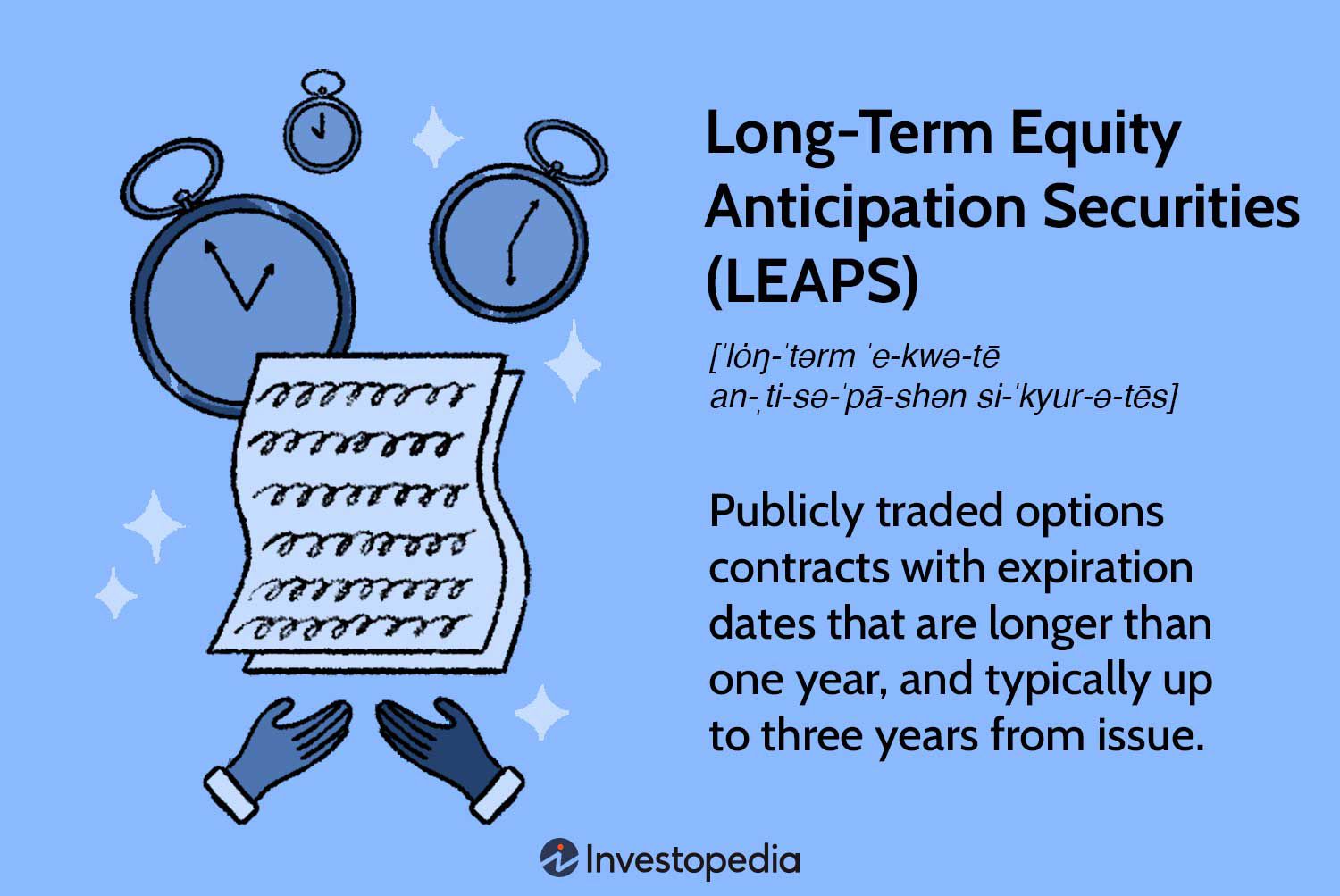 Long-Term Equity Anticipation Securities (LEAPS)

[ˈlȯŋ-ˈtərm ˈe-kwə-tē an-ˌti-sə-ˈpā-shən si-ˈkyur-ə-tēs]

Publicly traded options contracts with expiration dates that are longer than one year, and typically up to three years from issue.

Investopedia